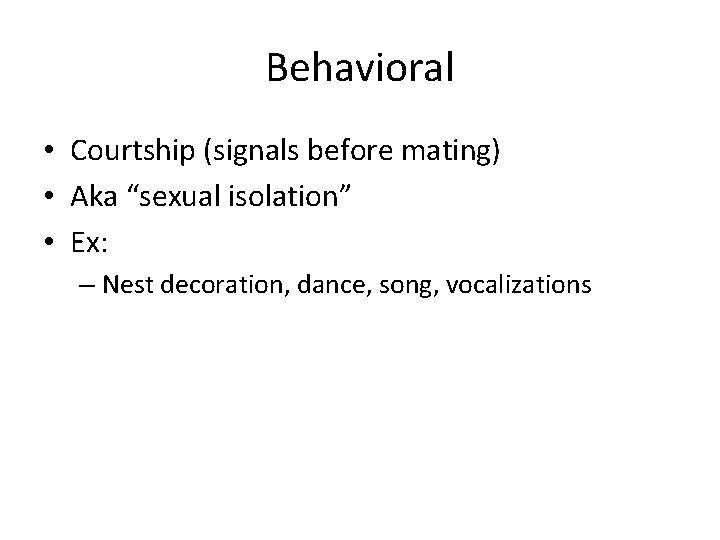 Behavioral

• Courtship (signals before mating)
• Aka “sexual isolation”
• Ex:
  – Nest decoration, dance, song, vocalizations